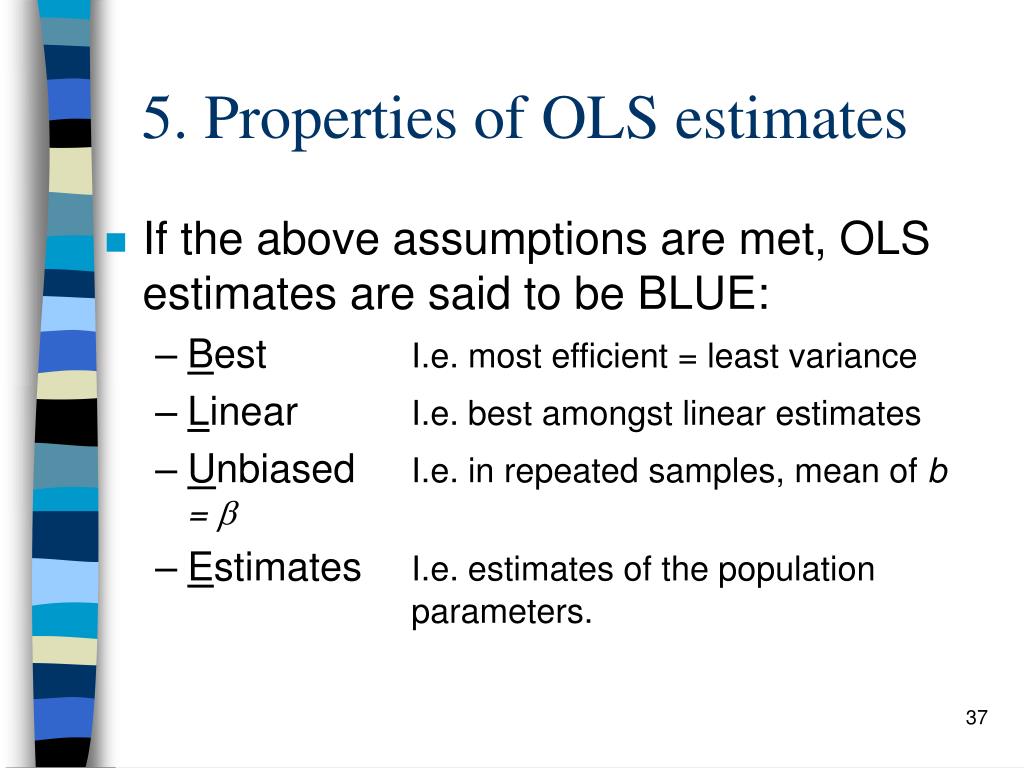 5. Properties of OLS estimates

If the above assumptions are met, OLS estimates are said to be BLUE:

– Best I.e. most efficient = least variance
– Linear I.e. best amongst linear estimates
– Unbiased I.e. in repeated samples, mean of $b = \beta$
– Estimates I.e. estimates of the population parameters.

37